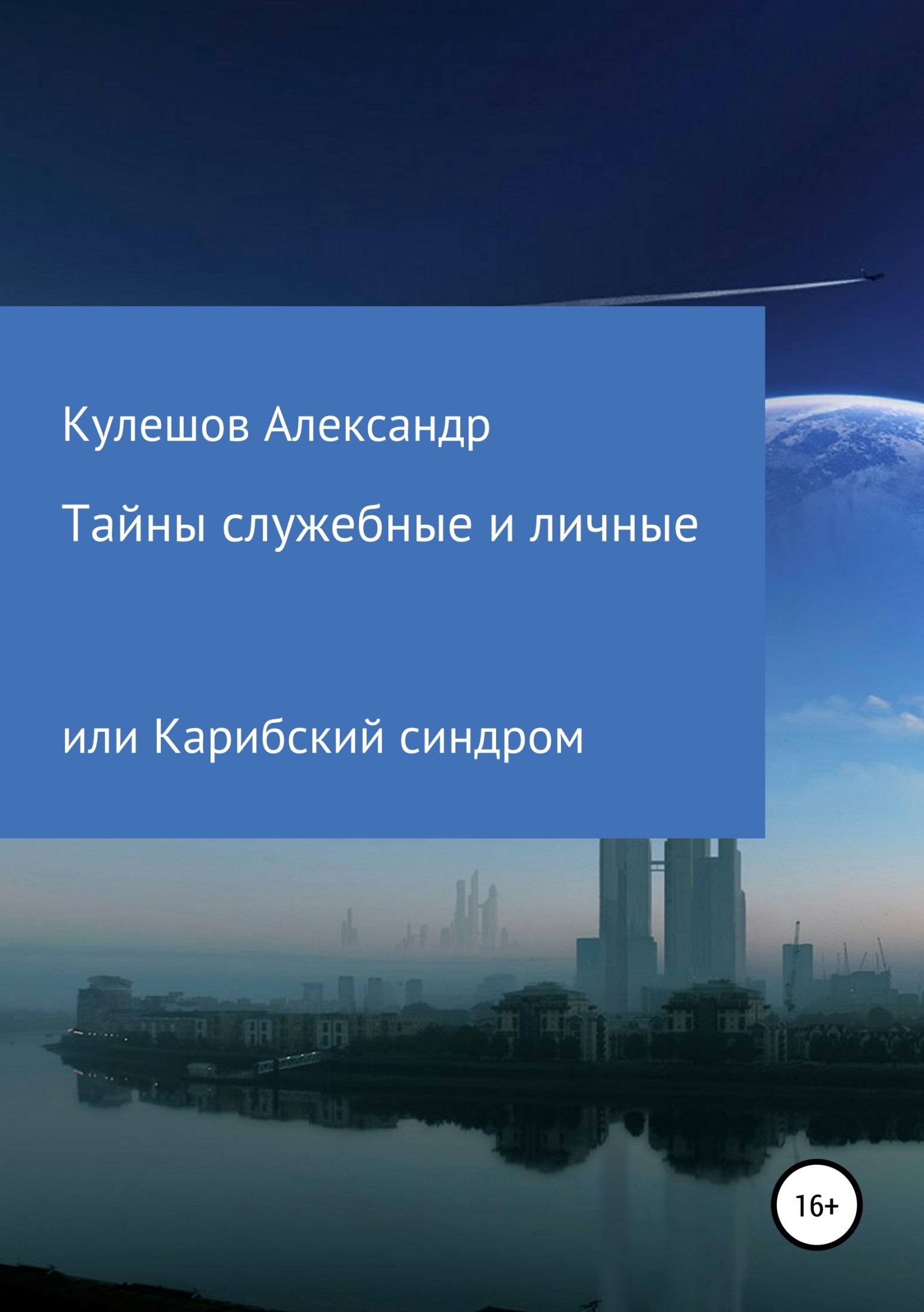 Кулешов Александр

Тайны служебные и личные

или Карибский синдром

16+